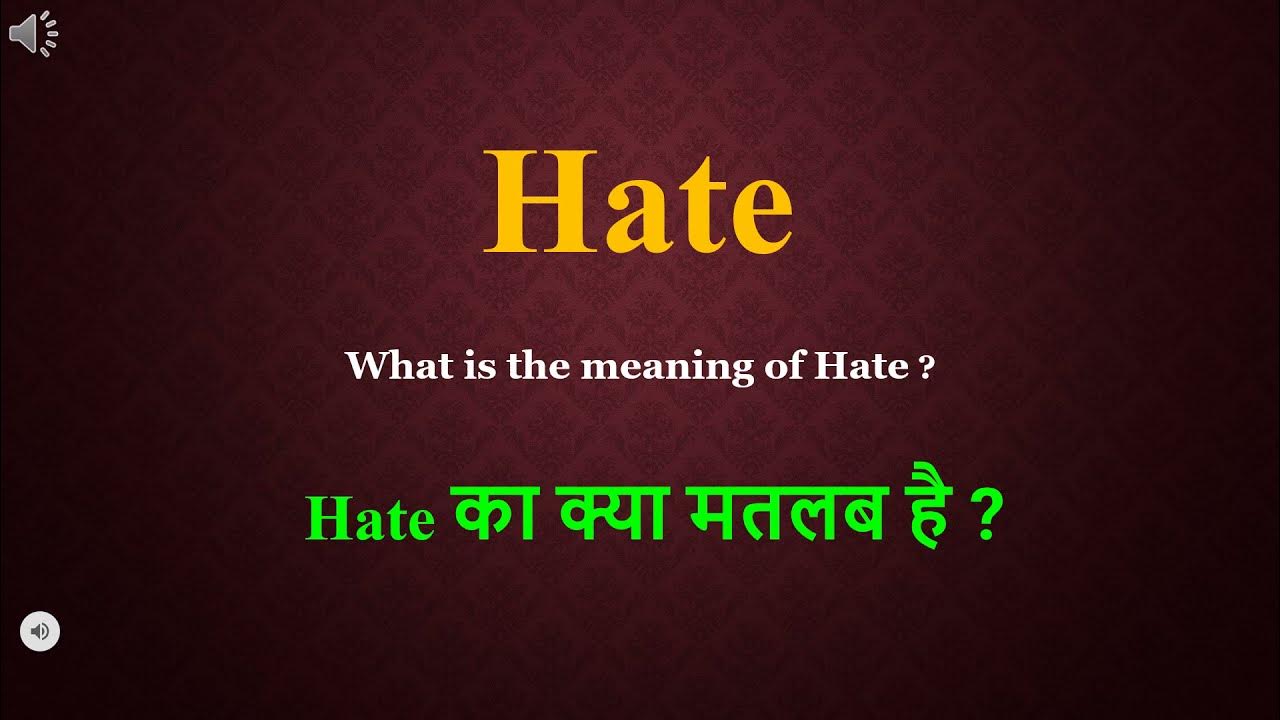 Hate

What is the meaning of Hate ?

Hate का क्या मतलब है ?